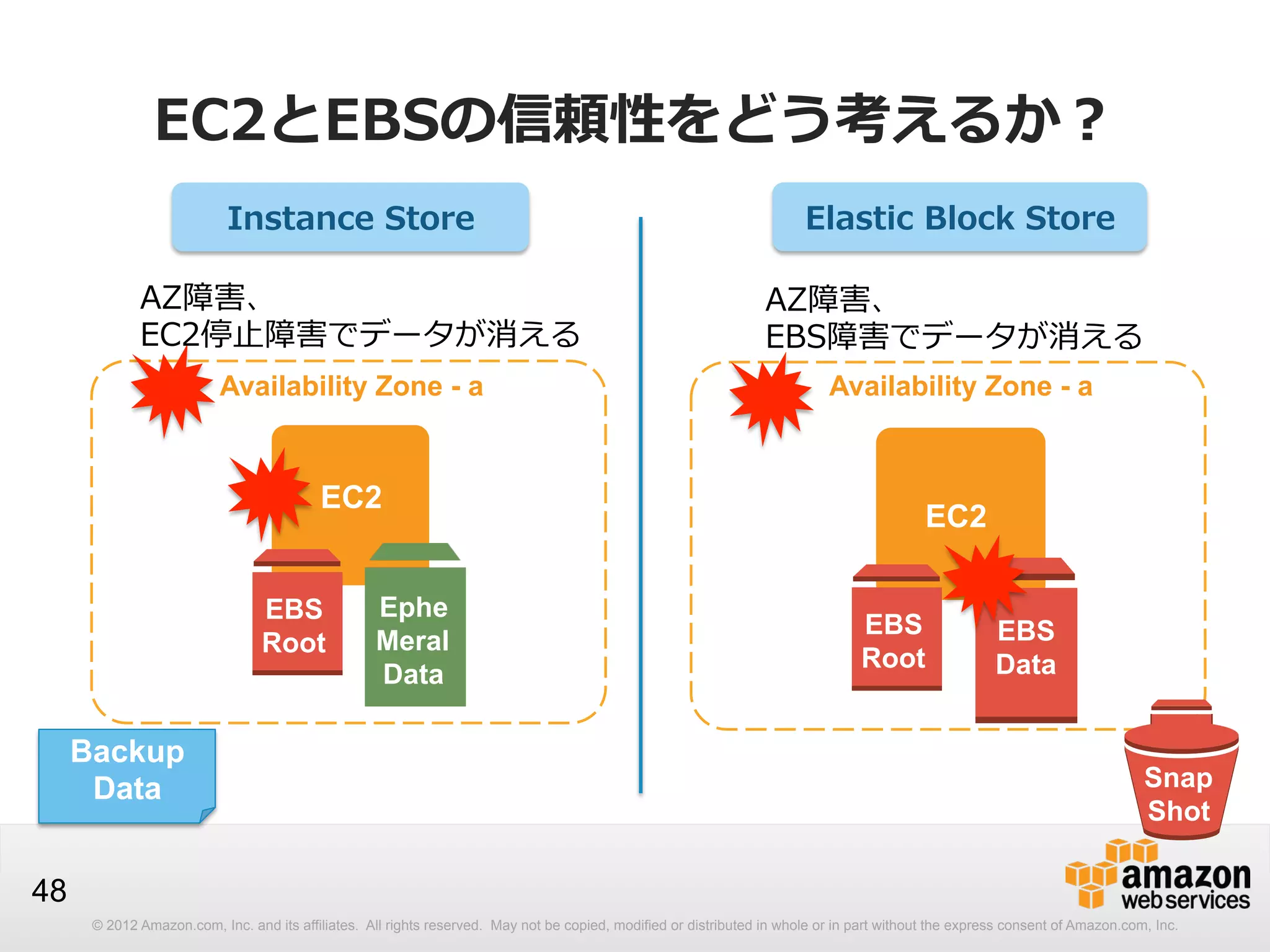 EC2とEBSの信頼性をどう考えるか？

Instance Store

AZ障害、
EC2停止障害でデータが消える

Availability Zone - a

EC2

EBS Root

Ephe Meral Data

Backup Data

Elastic Block Store

AZ障害、
EBS障害でデータが消える

Availability Zone - a

EC2

EBS Root

EBS Data

Snap Shot

48

amazon web services

© 2012 Amazon.com, Inc. and its affiliates. All rights reserved. May not be copied, modified or distributed in whole or in part without the express consent of Amazon.com, Inc.